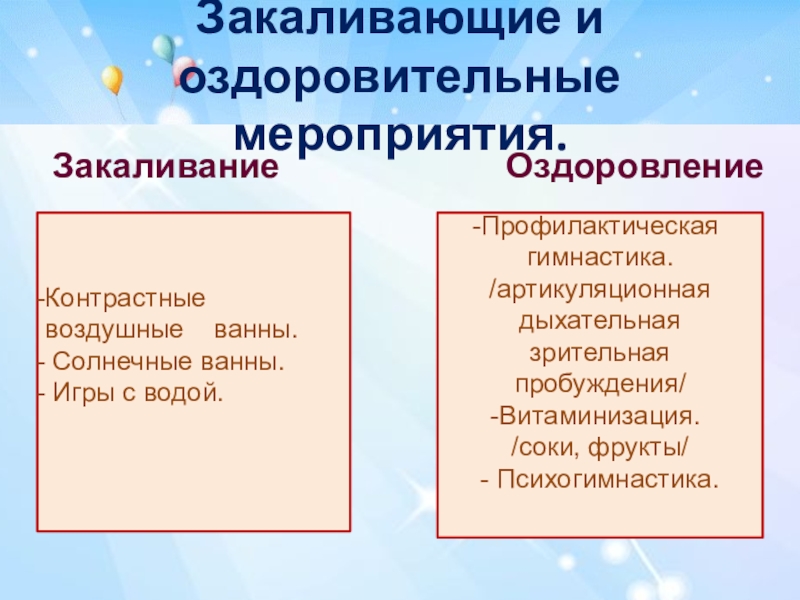 Закаливающие и оздоровительные мероприятия.

Закаливание

-Контрастные воздушные ванны.
- Солнечные ванны.
- Игры с водой.

Оздоровление

-Профилактическая гимнастика.
/артикуляционная
дыхательная
зрительная
пробуждения/
-Витаминизация.
/соки, фрукты/
- Психогимнастика.